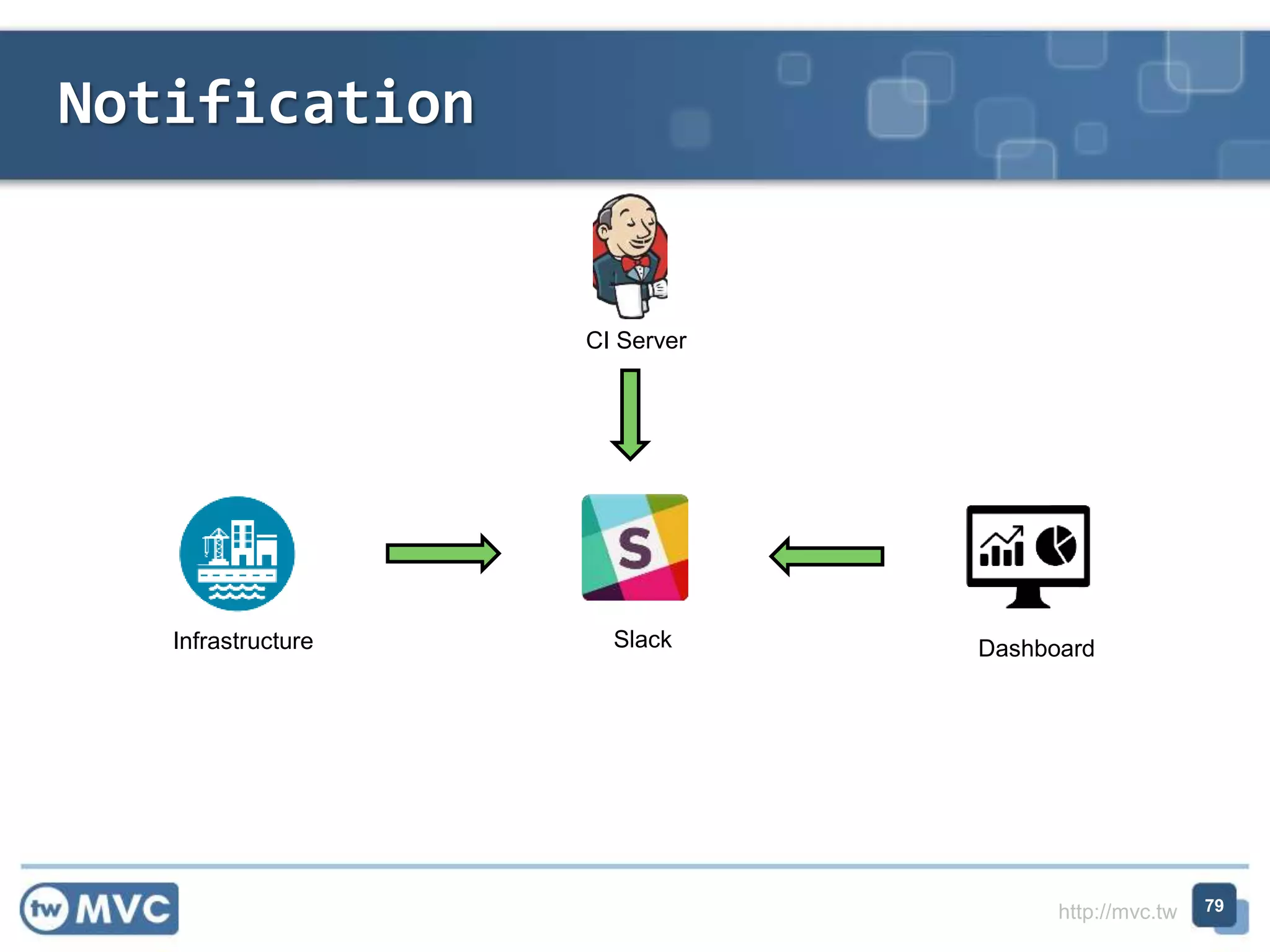 Notification

CI Server

Infrastructure

S

Slack

Dashboard

tw MVC

http://mvc.tw

79